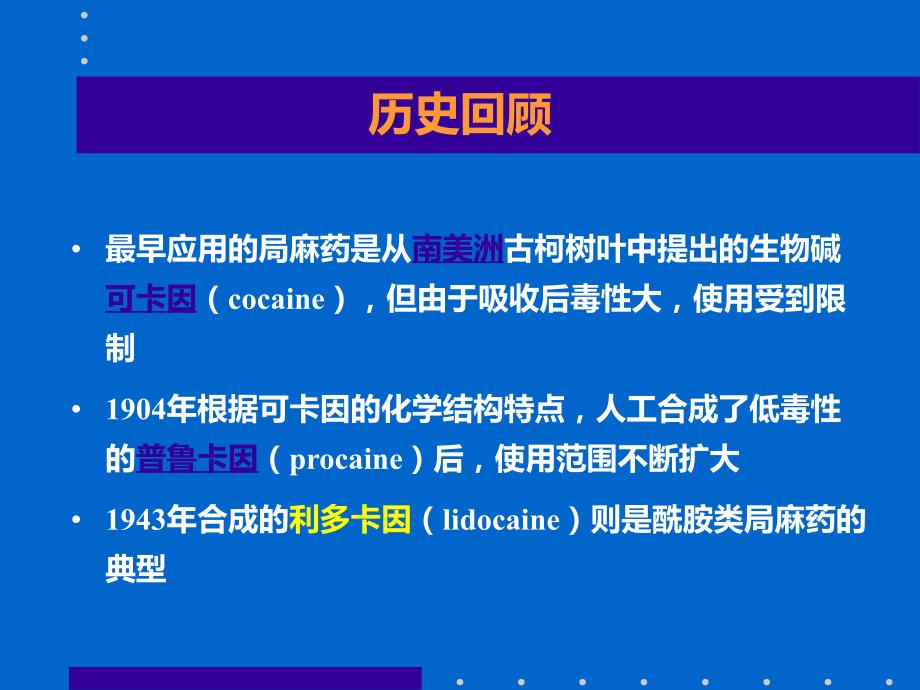 历史回顾

• 最早应用的局麻药是从南美洲古柯树叶中提出的生物碱可卡因（cocaine），但由于吸收后毒性大，使用受到限制

• 1904年根据可卡因的化学结构特点，人工合成了低毒性的普鲁卡因（procaine）后，使用范围不断扩大

• 1943年合成的利多卡因（lidocaine）则是酰胺类局麻药的典型